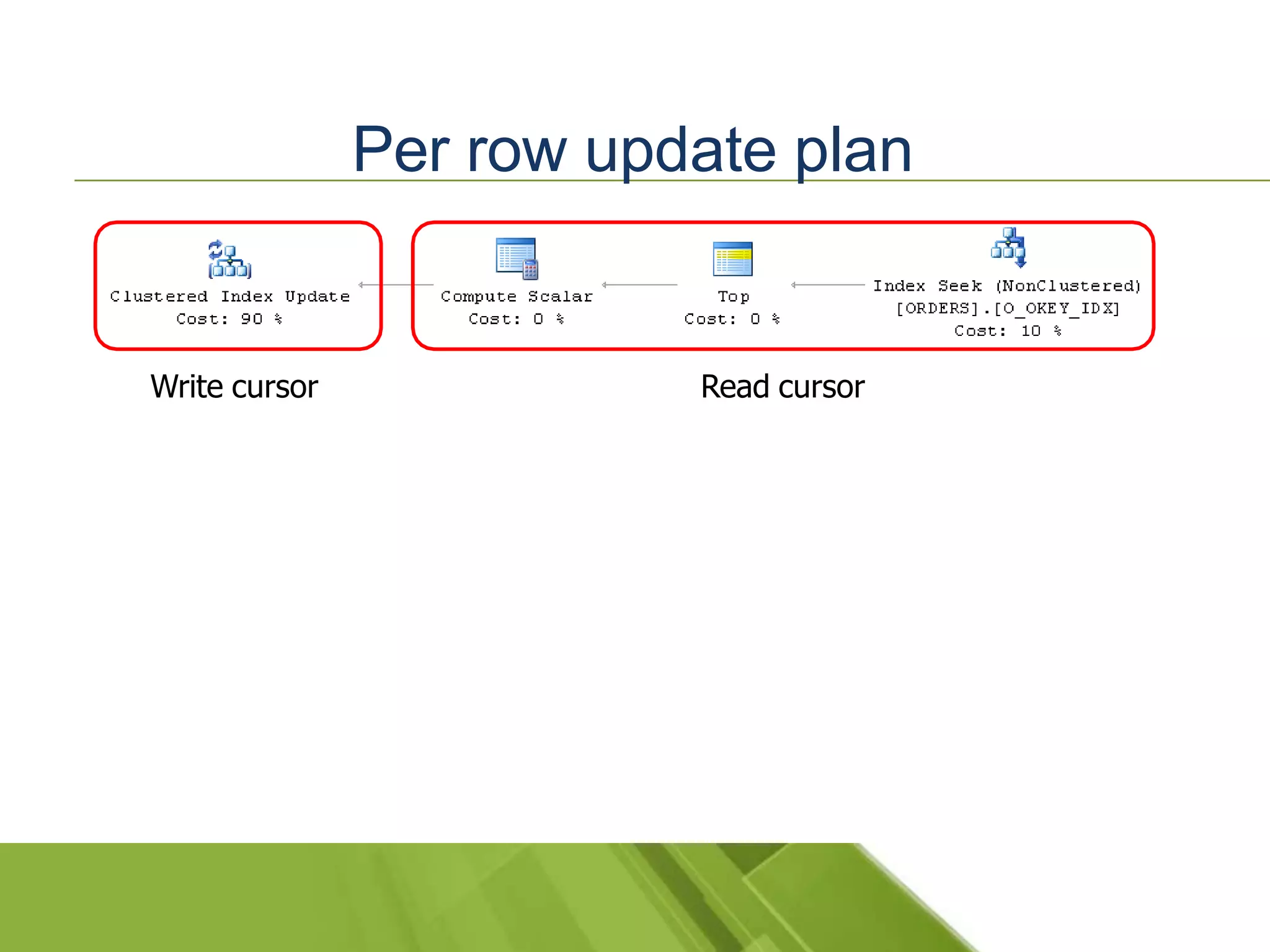 Per row update plan

Clustered Index Update
Cost: 90 %

Compute Scalar
Cost: 0 %

Top
Cost: 0 %

Index Seek (NonClustered)
[ORDERS].[O_OKEY_IDX]
Cost: 10 %

Write cursor

Read cursor